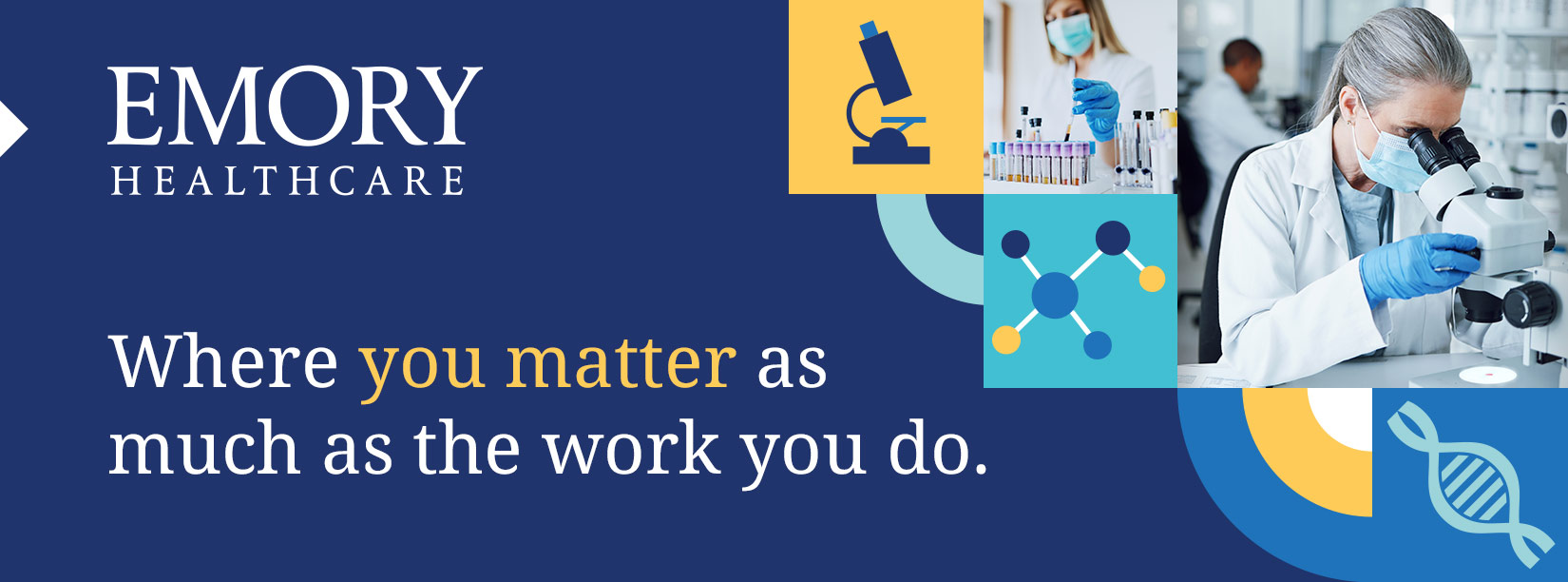 EMORY
HEALTHCARE

Where you matter as much as the work you do.